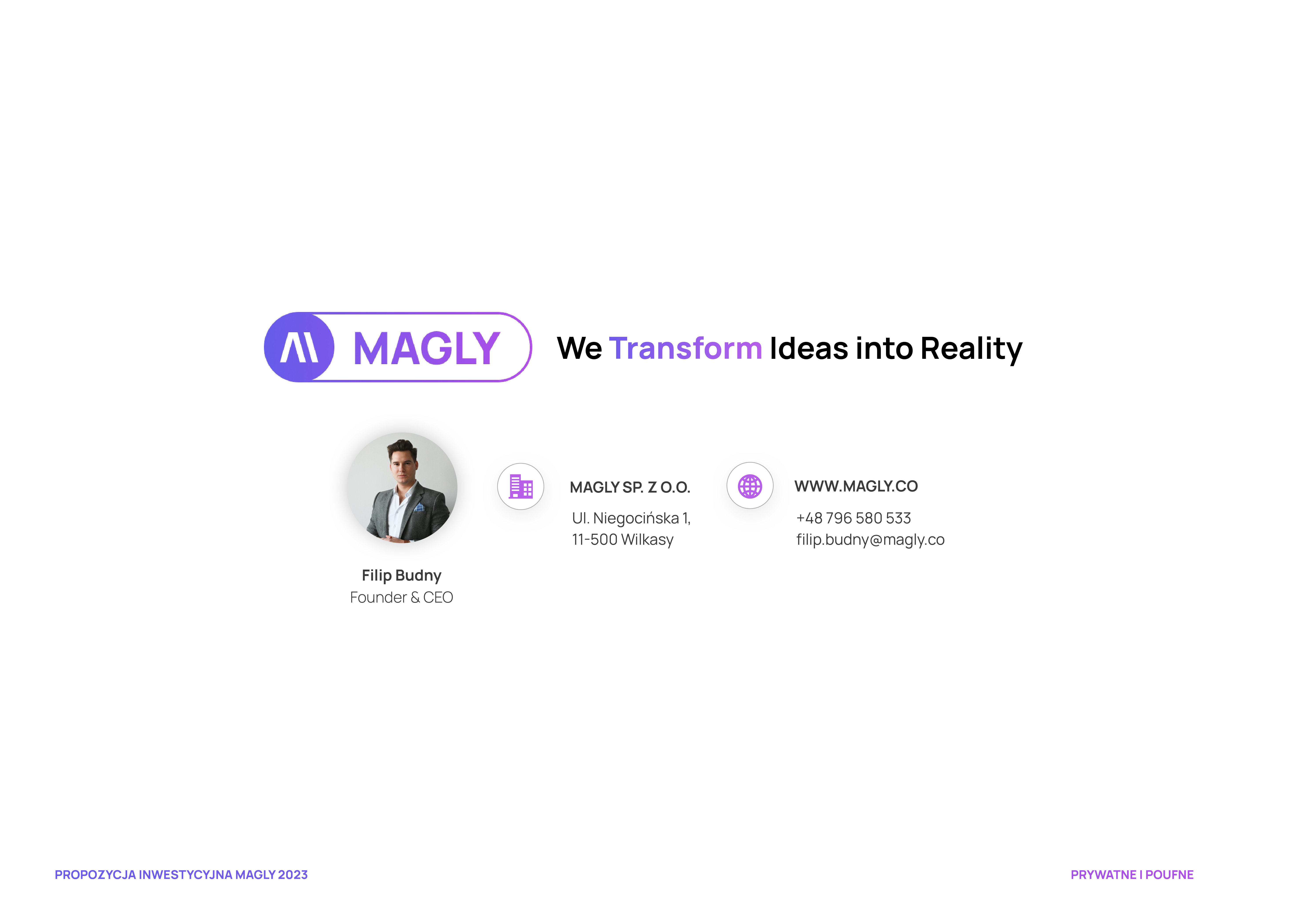 MAGLY

We Transform Ideas into Reality

Filip Budny
Founder & CEO

MAGLY SP. Z O.O.
Ul. Niegocińska 1,
11-500 Wilkasy

WWW.MAGLY.CO
+48 796 580 533
filip.budny@magly.co

PROPOZYCJA INWESTYCYJNA MAGLY 2023

PRYWATNE I POUFNE